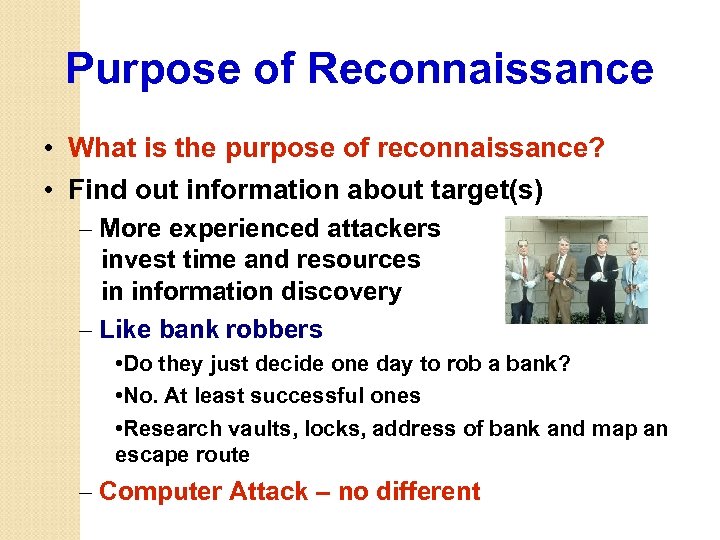 Purpose of Reconnaissance

• What is the purpose of reconnaissance?

• Find out information about target(s)

– More experienced attackers invest time and resources in information discovery

– Like bank robbers

•Do they just decide one day to rob a bank?

•No. At least successful ones

•Research vaults, locks, address of bank and map an escape route

– Computer Attack – no different